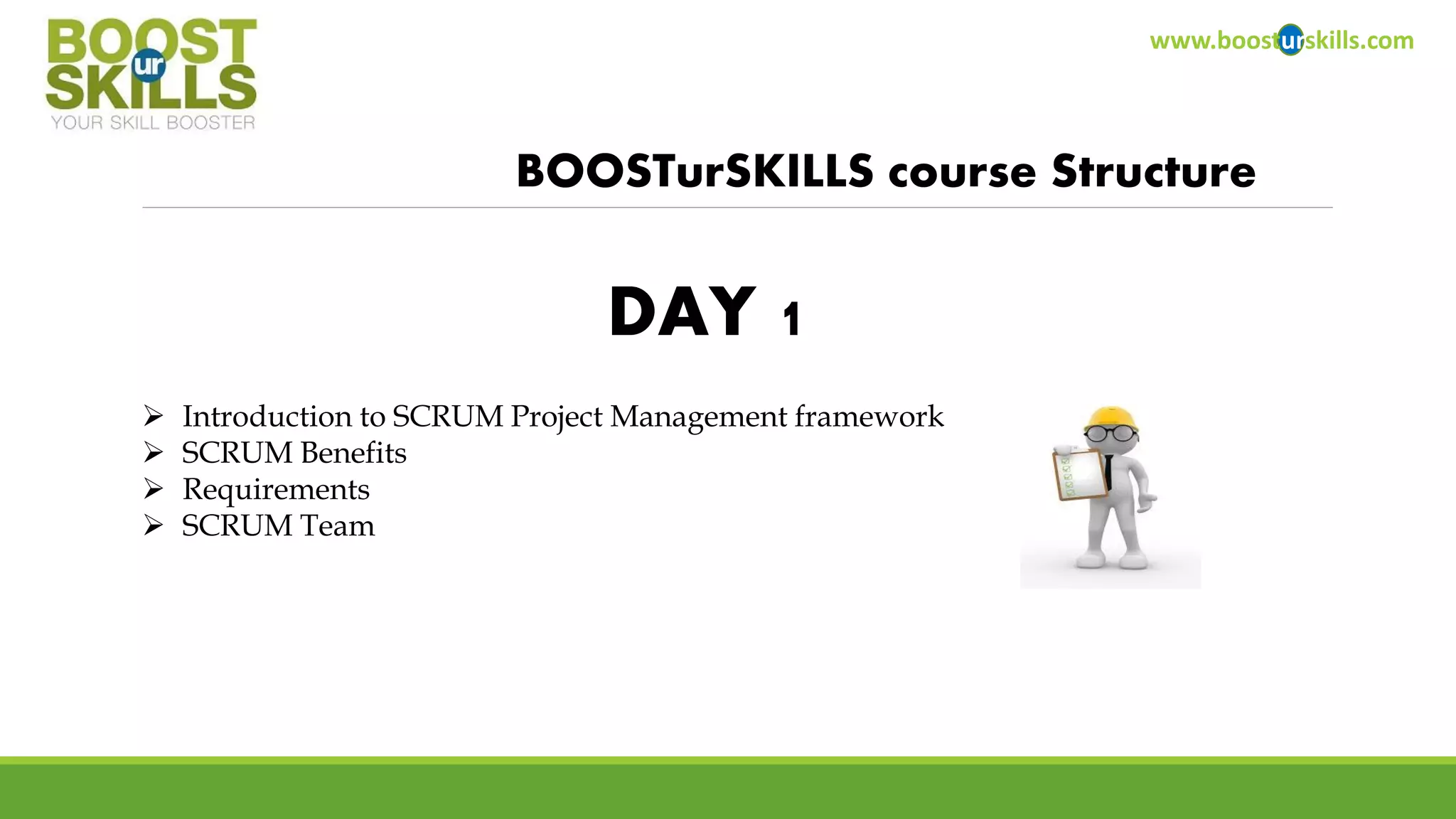 BOOST ur SKILLS
YOUR SKILL BOOSTER

www.boosturskills.com

BOOSTurSKILLS course Structure

DAY 1

➢ Introduction to SCRUM Project Management framework
➢ SCRUM Benefits
➢ Requirements
➢ SCRUM Team